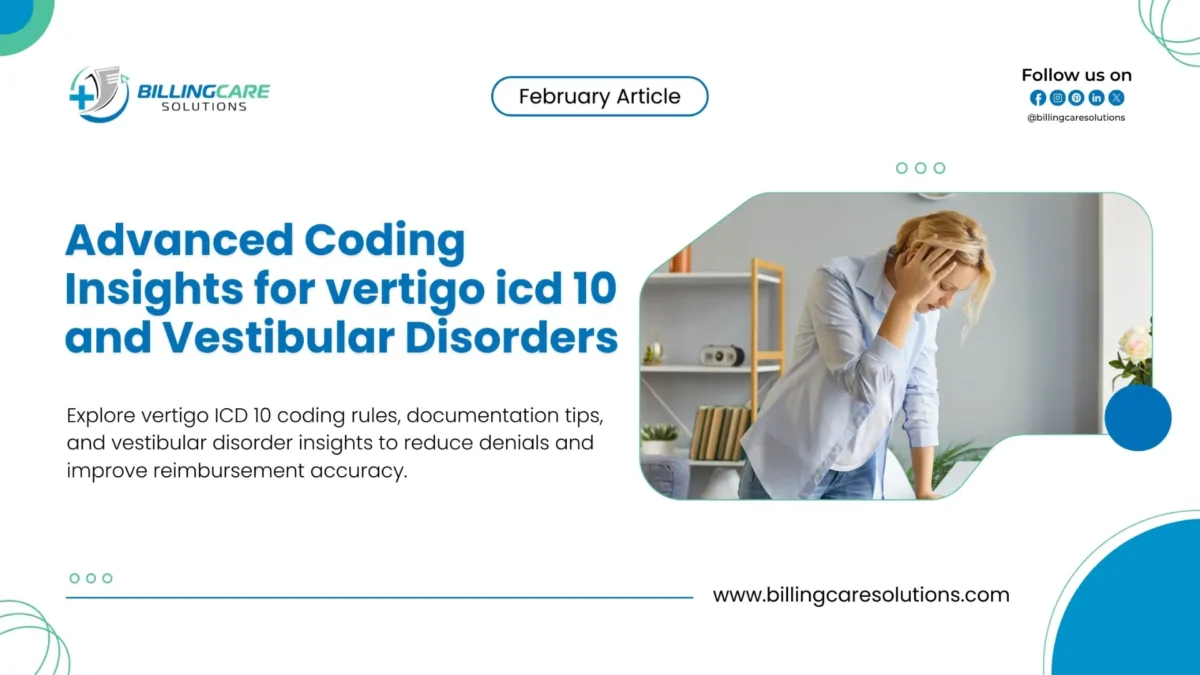 BILLINGCARE SOLUTIONS

February Article

Follow us on

@billingcaresolutions

Advanced Coding Insights for vertigo icd 10 and Vestibular Disorders

Explore vertigo ICD 10 coding rules, documentation tips, and vestibular disorder insights to reduce denials and improve reimbursement accuracy.

www.billingcaresolutions.com